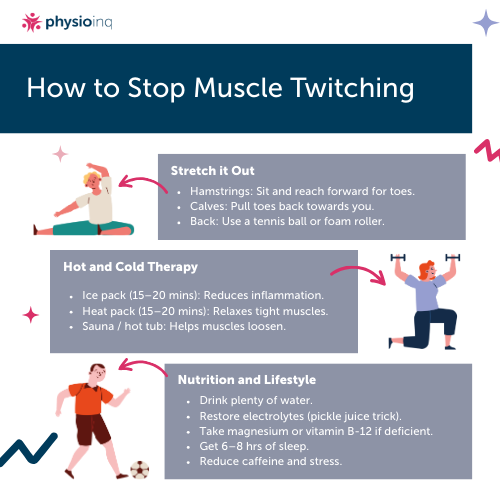 physioinq

How to Stop Muscle Twitching

Stretch it Out
- Hamstrings: Sit and reach forward for toes.
- Calves: Pull toes back towards you.
- Back: Use a tennis ball or foam roller.

Hot and Cold Therapy
- Ice pack (15–20 mins): Reduces inflammation.
- Heat pack (15–20 mins): Relaxes tight muscles.
- Sauna / hot tub: Helps muscles loosen.

Nutrition and Lifestyle
- Drink plenty of water.
- Restore electrolytes (pickle juice trick).
- Take magnesium or vitamin B-12 if deficient.
- Get 6–8 hrs of sleep.
- Reduce caffeine and stress.